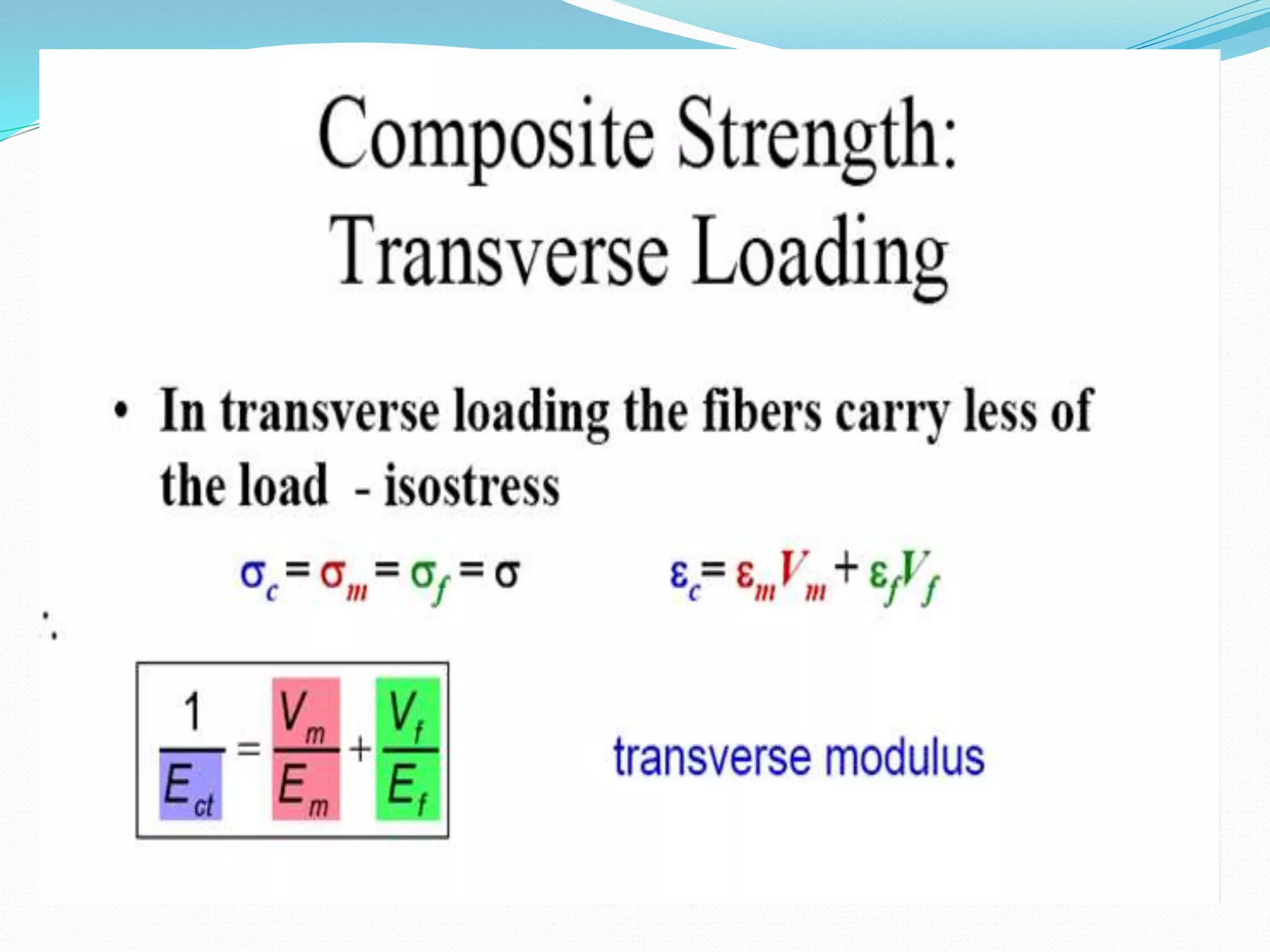 Composite Strength: Transverse Loading

• In transverse loading the fibers carry less of the load - isostress

$\sigma_c = \sigma_m = \sigma_f = \sigma$ $\varepsilon_c = \varepsilon_m V_m + \varepsilon_f V_f$

$\therefore$

$\frac{1}{E_{ct}} = \frac{V_m}{E_m} + \frac{V_f}{E_f}$ transverse modulus